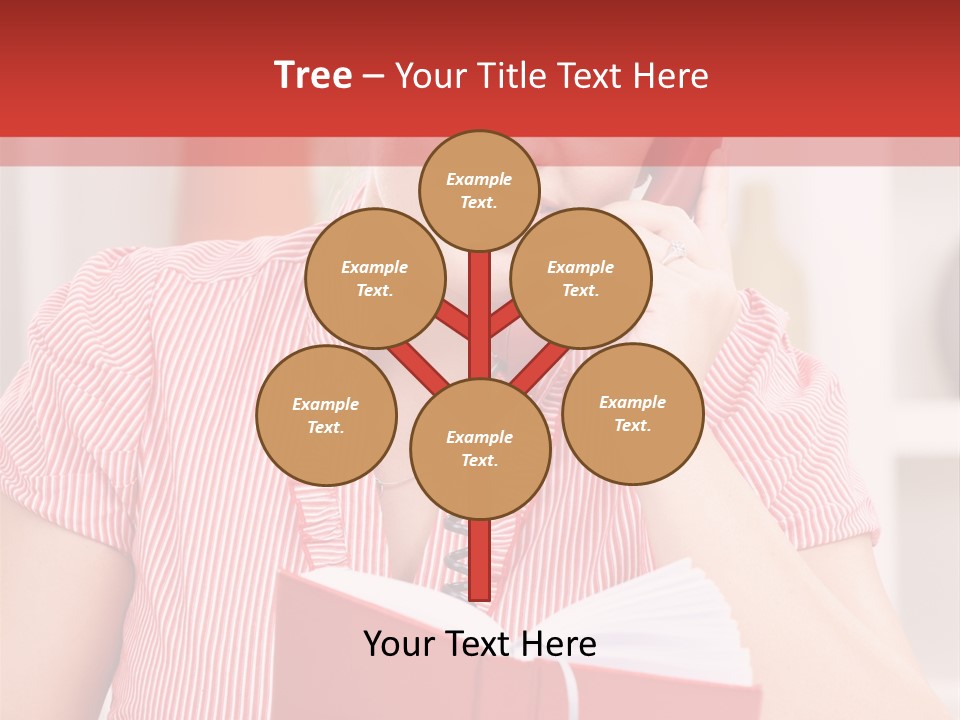 Tree – Your Title Text Here

Example Text.

Example Text.

Example Text.

Example Text.

Example Text.

Example Text.

Your Text Here